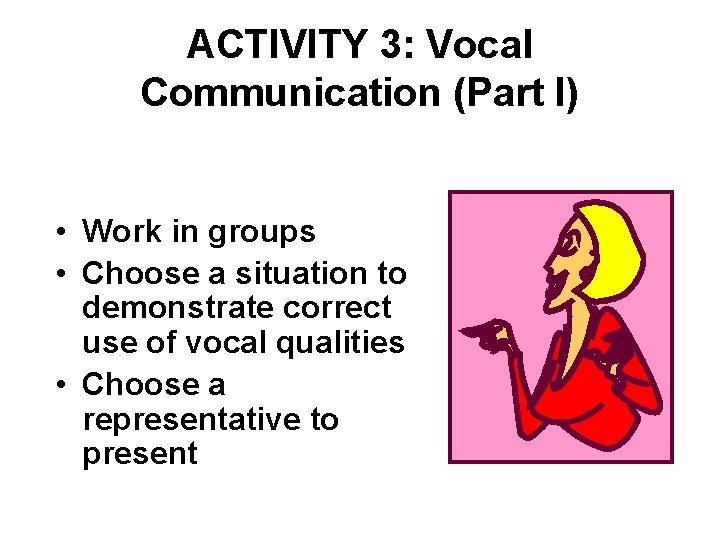 ACTIVITY 3: Vocal Communication (Part I)

• Work in groups
• Choose a situation to demonstrate correct use of vocal qualities
• Choose a representative to present